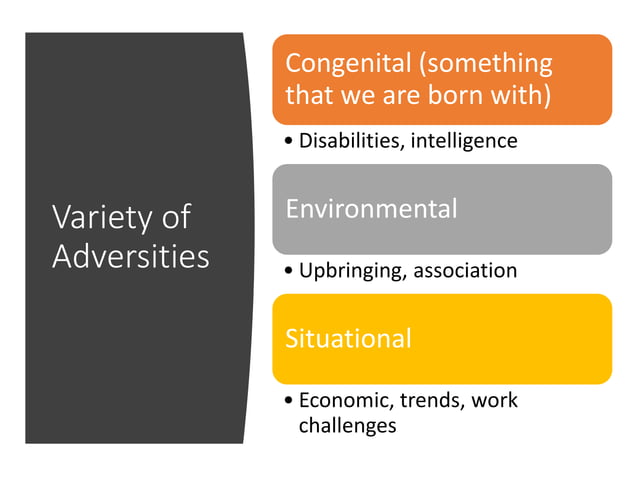 Variety of Adversities

Congenital (something that we are born with)

• Disabilities, intelligence

Environmental

• Upbringing, association

Situational

• Economic, trends, work challenges